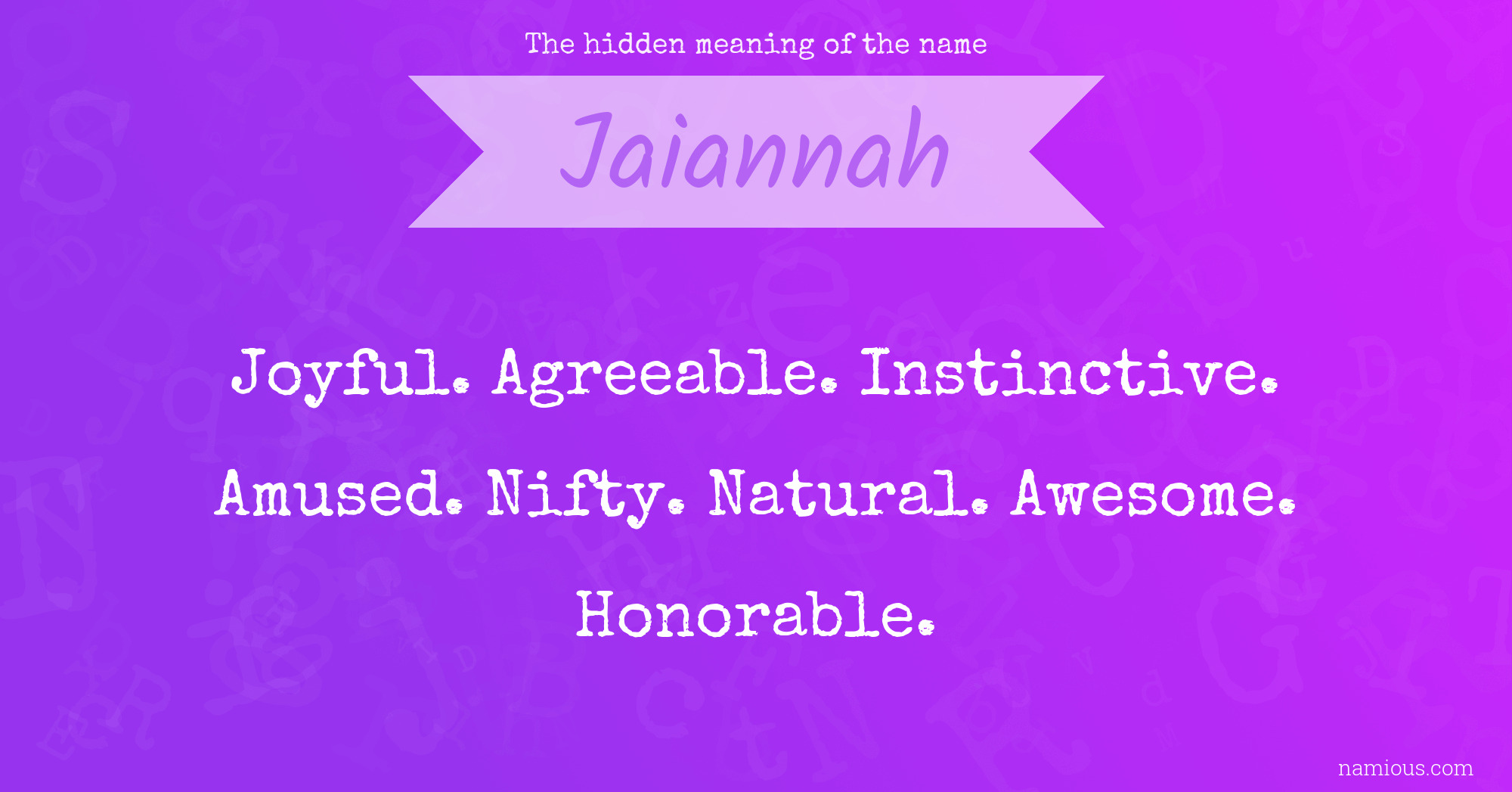 The hidden meaning of the name

Jaiannah

Joyful. Agreeable. Instinctive. Amused. Nifty. Natural. Awesome. Honorable.

namious.com